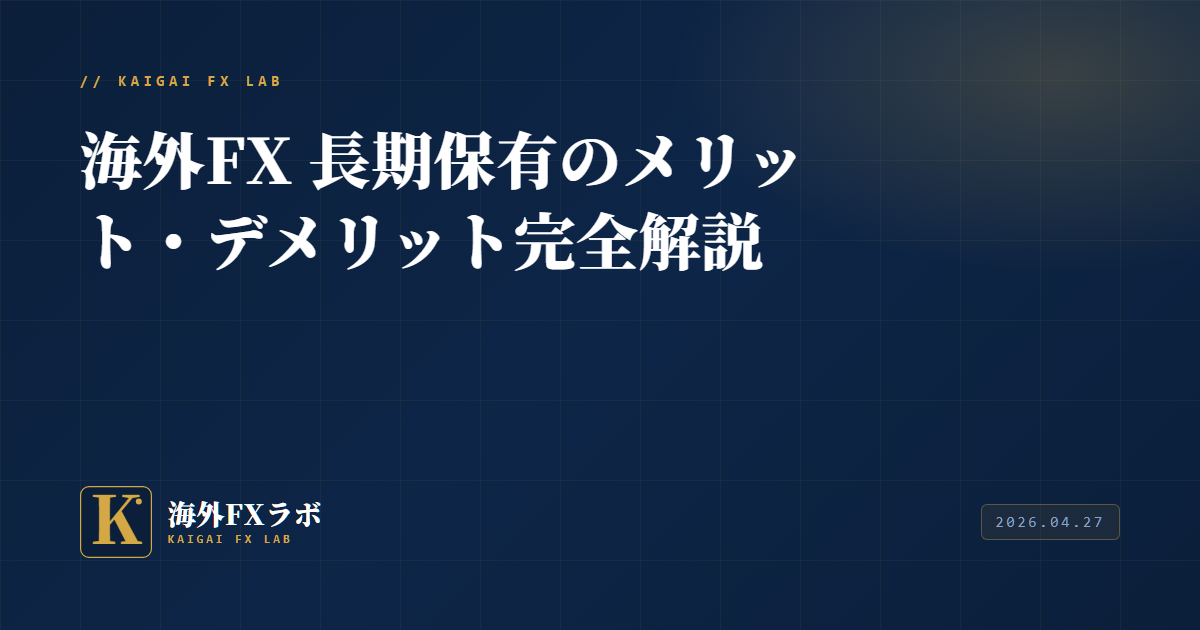 // KAIGAI FX LAB

海外FX 長期保有のメリット・デメリット完全解説

K

海外FXラボ
KAIGAI FX LAB

2026.04.27